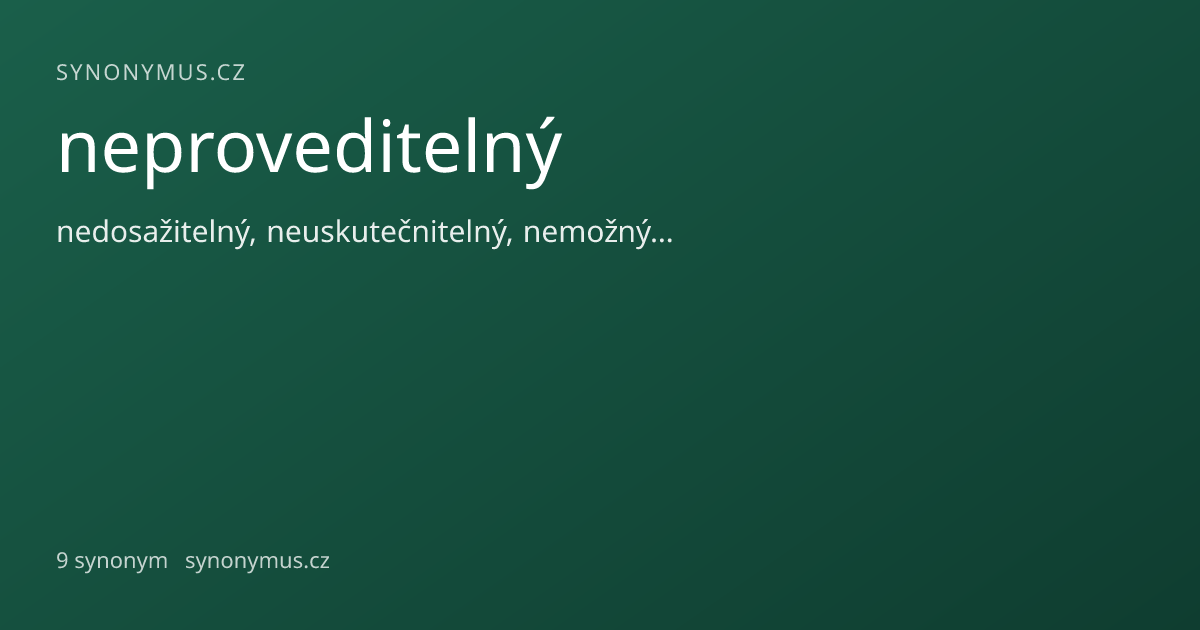 SYNONYMUS.CZ

neproveditelný

nedosažitelný, neuskutečnitelný, nemožný…

9 synonym synonymus.cz